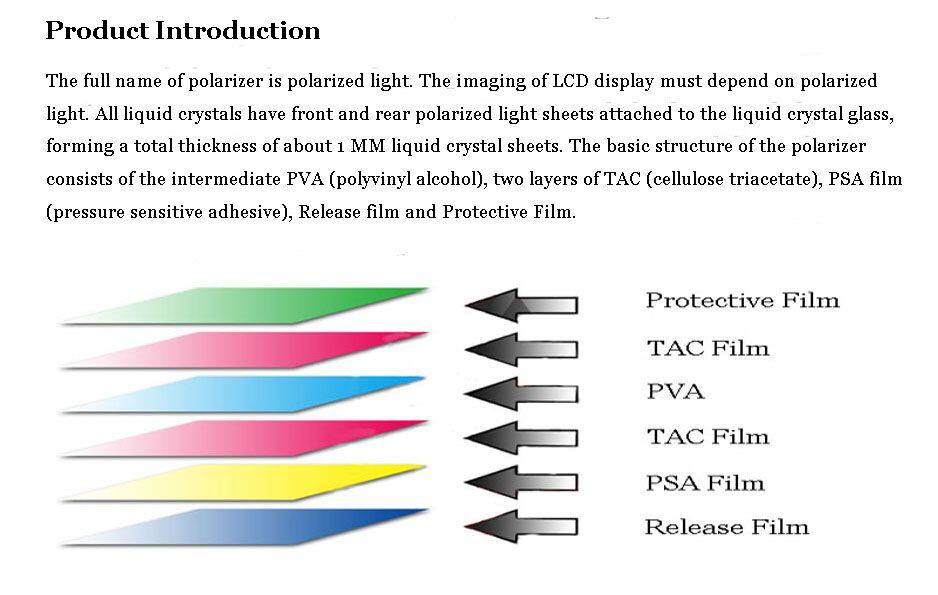 Product Introduction

The full name of polarizer is polarized light. The imaging of LCD display must depend on polarized light. All liquid crystals have front and rear polarized light sheets attached to the liquid crystal glass, forming a total thickness of about 1 MM liquid crystal sheets. The basic structure of the polarizer consists of the intermediate PVA (polyvinyl alcohol), two layers of TAC (cellulose triacetate), PSA film (pressure sensitive adhesive), Release film and Protective Film.

Protective Film
TAC Film
PVA
TAC Film
PSA Film
Release Film